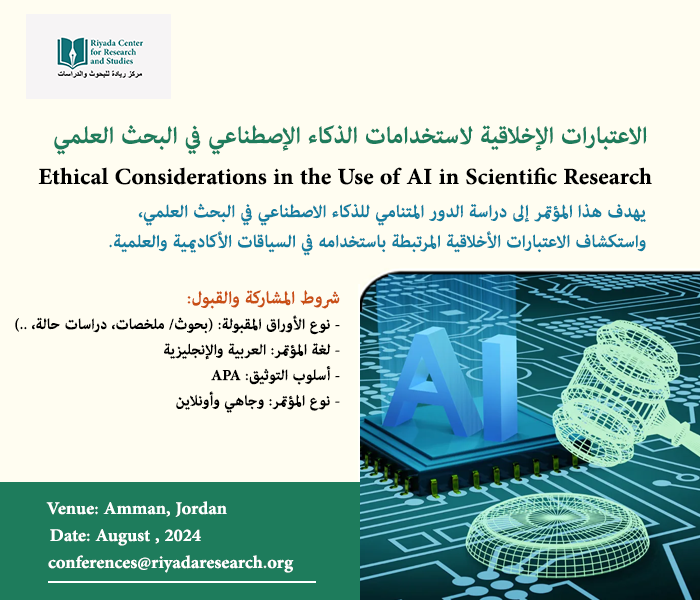 Riyada Center for Research and Studies
مركز ريادة للبحوث والدراسات

الاعتبارات الإخلاقية لاستخدامات الذكاء الإصطناعي في البحث العلمي

Ethical Considerations in the Use of AI in Scientific Research

يهدف هذا المؤتمر إلى دراسة الدور المتنامي للذكاء الاصطناعي في البحث العلمي، واستكشاف الاعتبارات الأخلاقية المرتبطة باستخدامه في السياقات الأكاديمية والعلمية.

شروط المشاركة والقبول:
- نوع الأوراق المقبولة: (بحوث/ ملخصات، دراسات حالة، ..)
- لغة المؤتمر: العربية والإنجليزية
- أسلوب التوثيق: APA
- نوع المؤتمر: وجاهي وأونلاين

AI

Venue: Amman, Jordan
Date: August , 2024
conferences@riyadaresearch.org